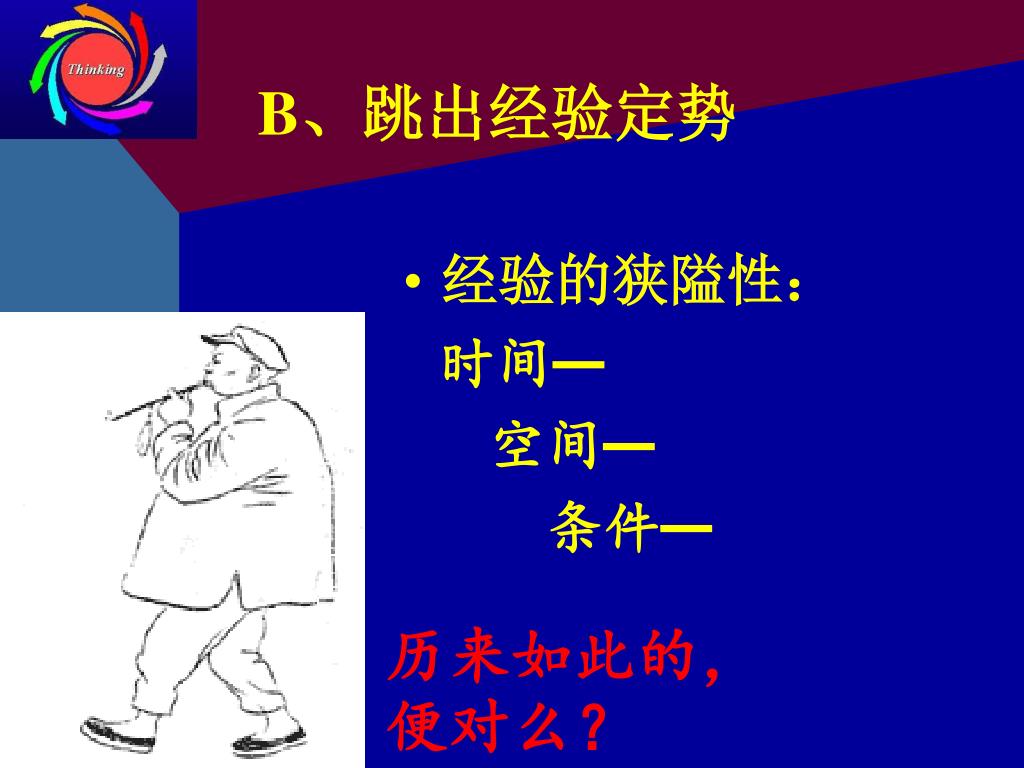 Thinking

B、跳出经验定势

• 经验的狭隘性：

时间—

空间—

条件—

历来如此的，便对么？